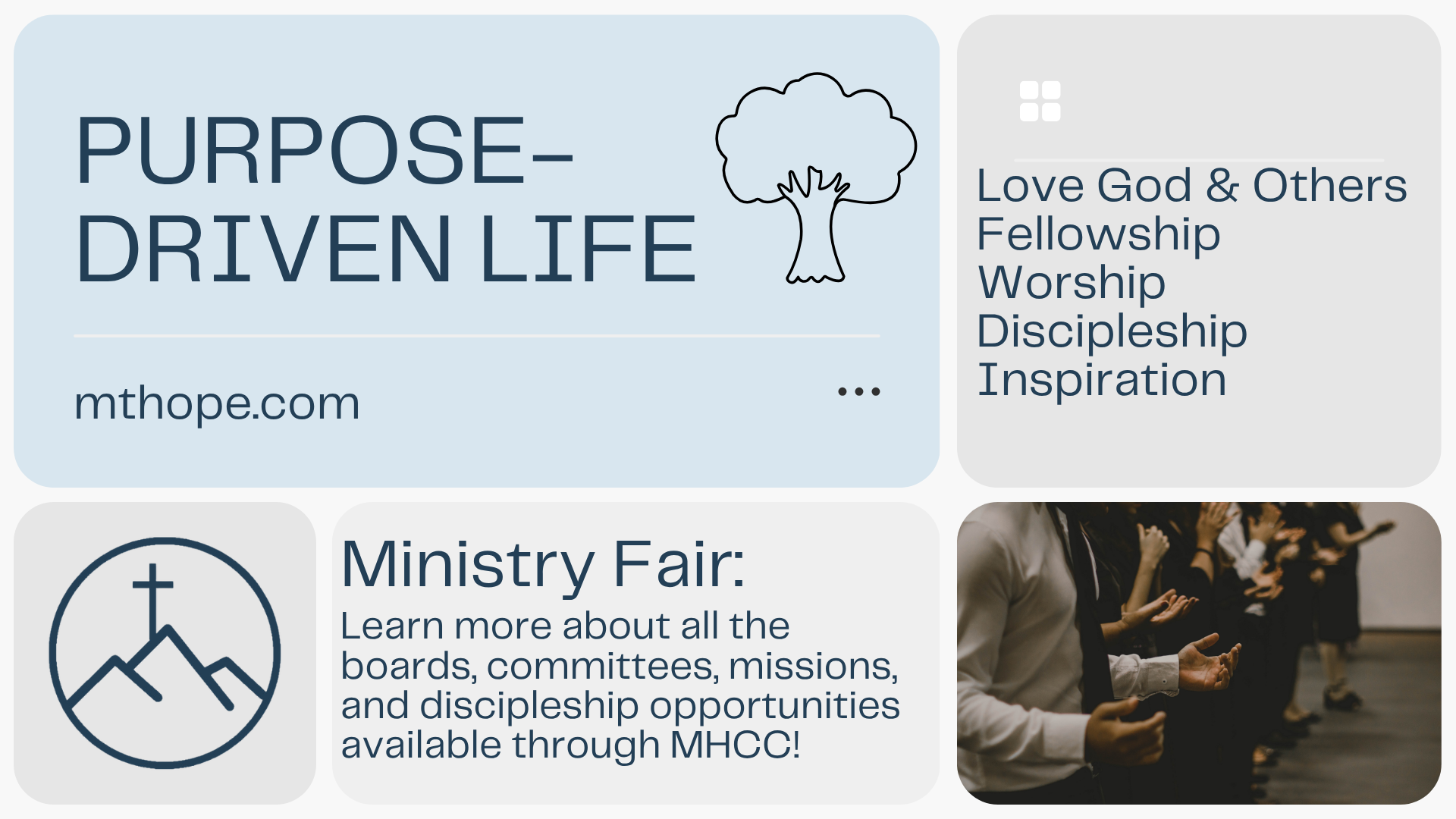 PURPOSE-DRIVEN LIFE

mthope.com

...

Love God & Others
Fellowship
Worship
Discipleship
Inspiration

Ministry Fair:

Learn more about all the boards, committees, missions, and discipleship opportunities available through MHCC!